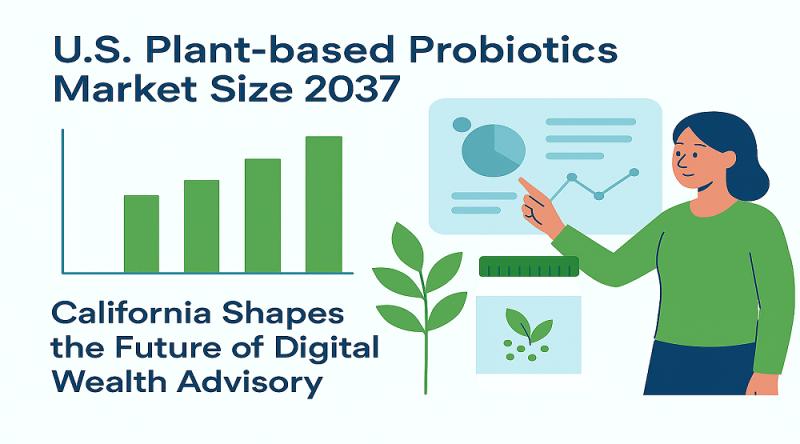 U.S. Plant-based Probiotics Market Size 2037

California Shapes the Future of Digital Wealth Advisory